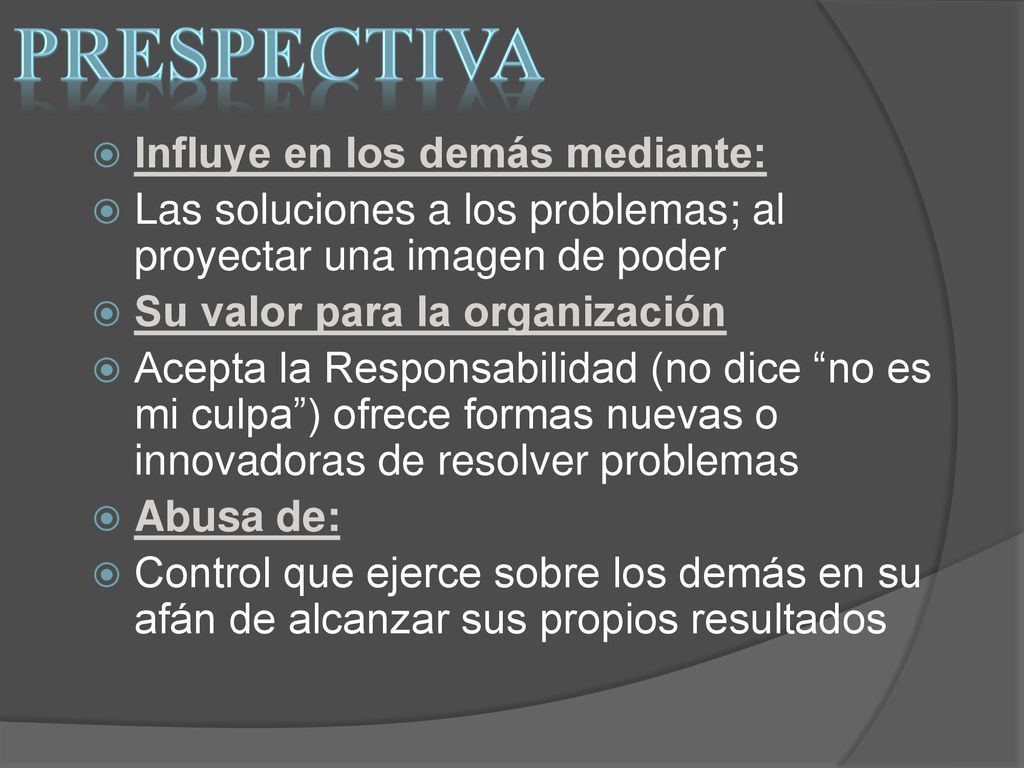 PRESPECTIVA

Influye en los demás mediante:

Las soluciones a los problemas; al proyectar una imagen de poder

Su valor para la organización

Acepta la Responsabilidad (no dice “no es mi culpa”) ofrece formas nuevas o innovadoras de resolver problemas

Abusa de:

Control que ejerce sobre los demás en su afán de alcanzar sus propios resultados